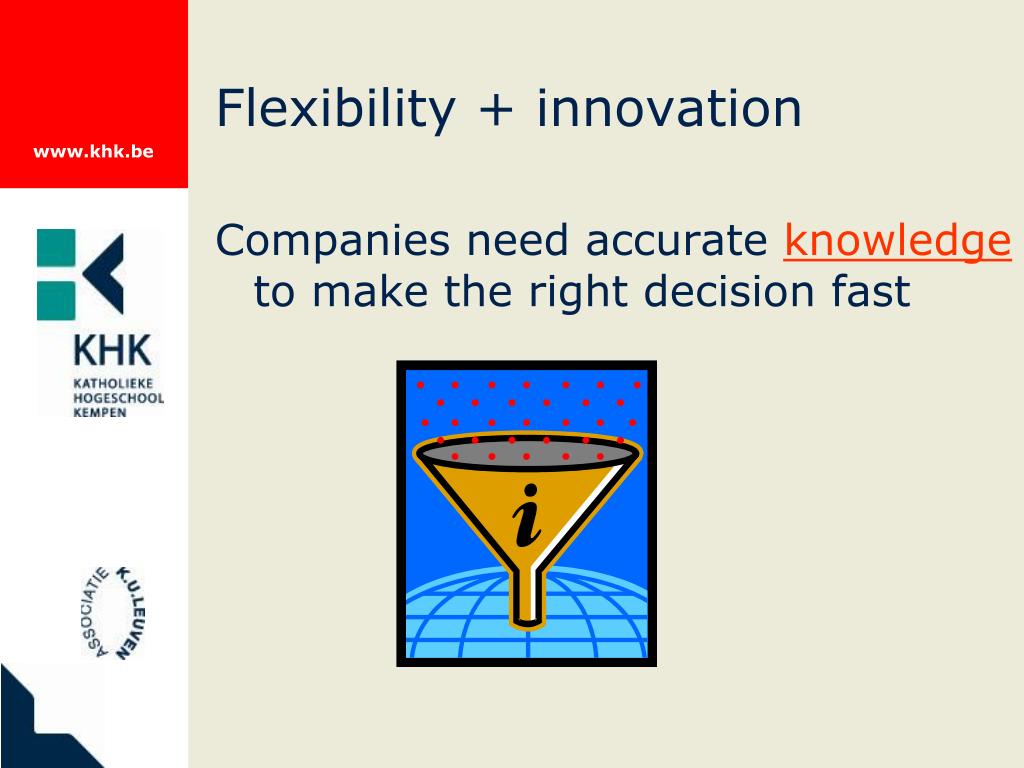 www.khk.be

KHK
KATHOLIEKE HOGESCHOOL KEMPEN

ASSOCIATIE K.U.LEUVEN

Flexibility + innovation

Companies need accurate knowledge to make the right decision fast

i